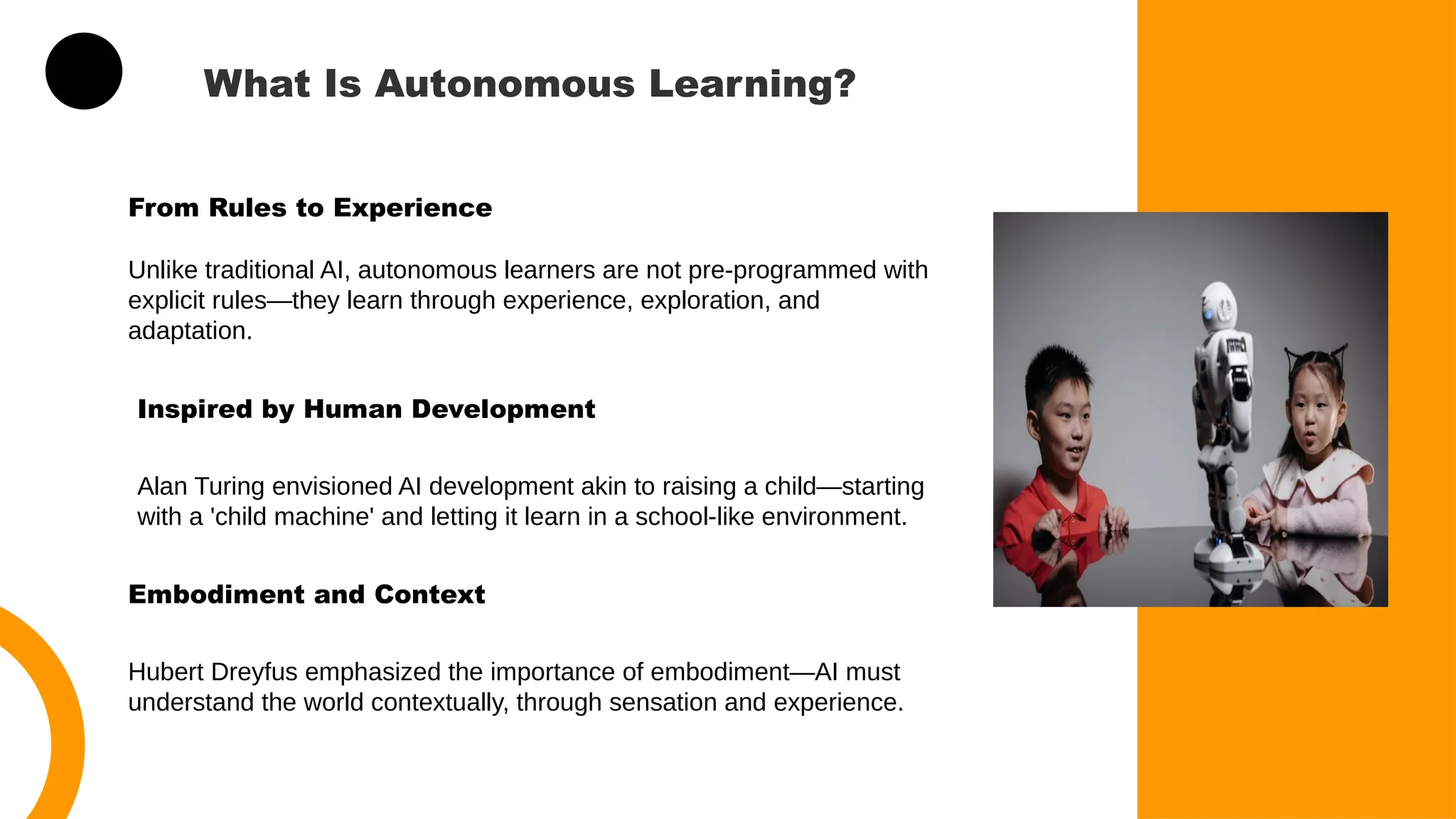 What Is Autonomous Learning?

From Rules to Experience

Unlike traditional AI, autonomous learners are not pre-programmed with explicit rules—they learn through experience, exploration, and adaptation.

Inspired by Human Development

Alan Turing envisioned AI development akin to raising a child—starting with a 'child machine' and letting it learn in a school-like environment.

Embodiment and Context

Hubert Dreyfus emphasized the importance of embodiment—AI must understand the world contextually, through sensation and experience.